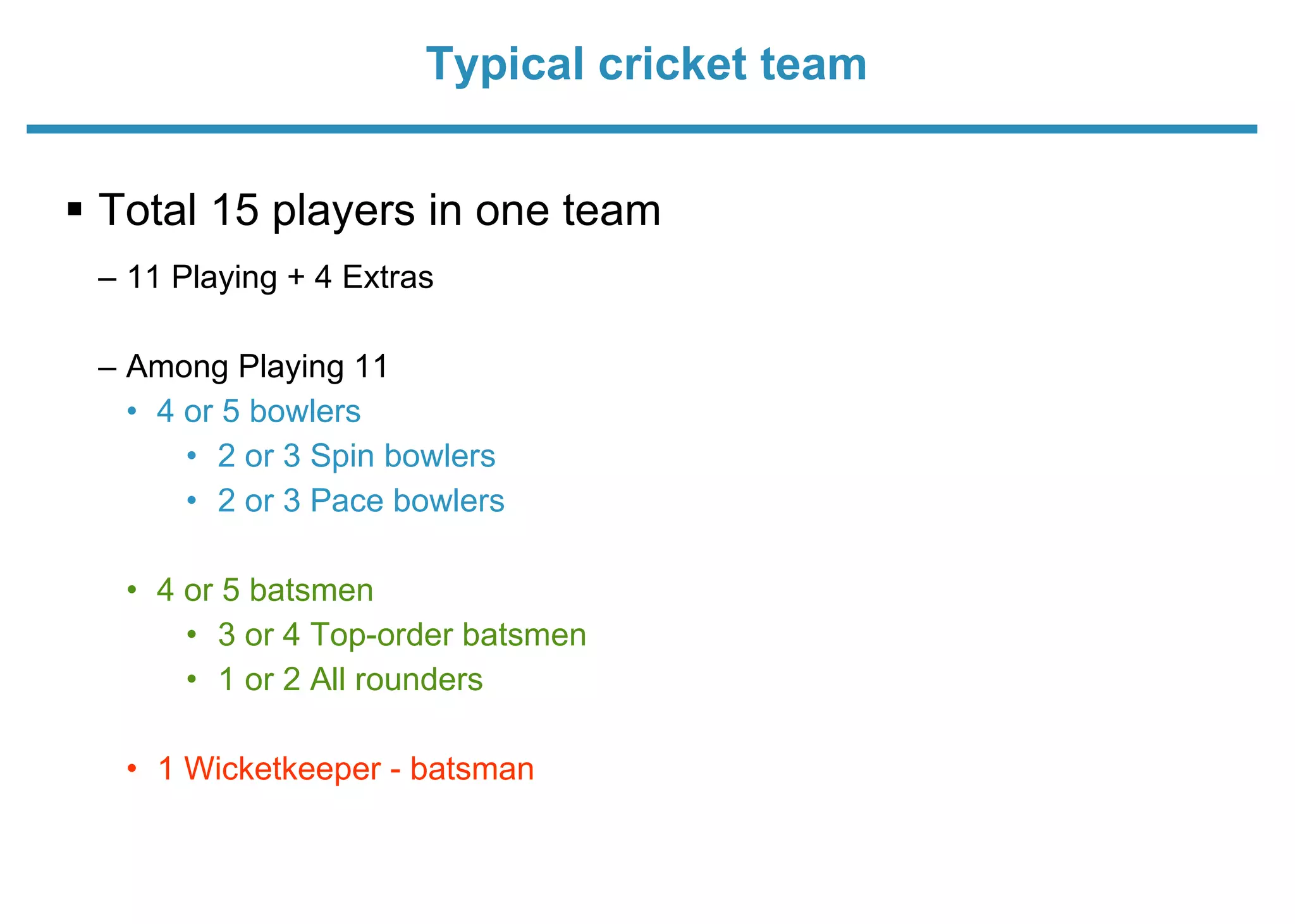 Typical cricket team

▪ Total 15 players in one team

– 11 Playing + 4 Extras

– Among Playing 11

• 4 or 5 bowlers

• 2 or 3 Spin bowlers

• 2 or 3 Pace bowlers

• 4 or 5 batsmen

• 3 or 4 Top-order batsmen

• 1 or 2 All rounders

• 1 Wicketkeeper - batsman